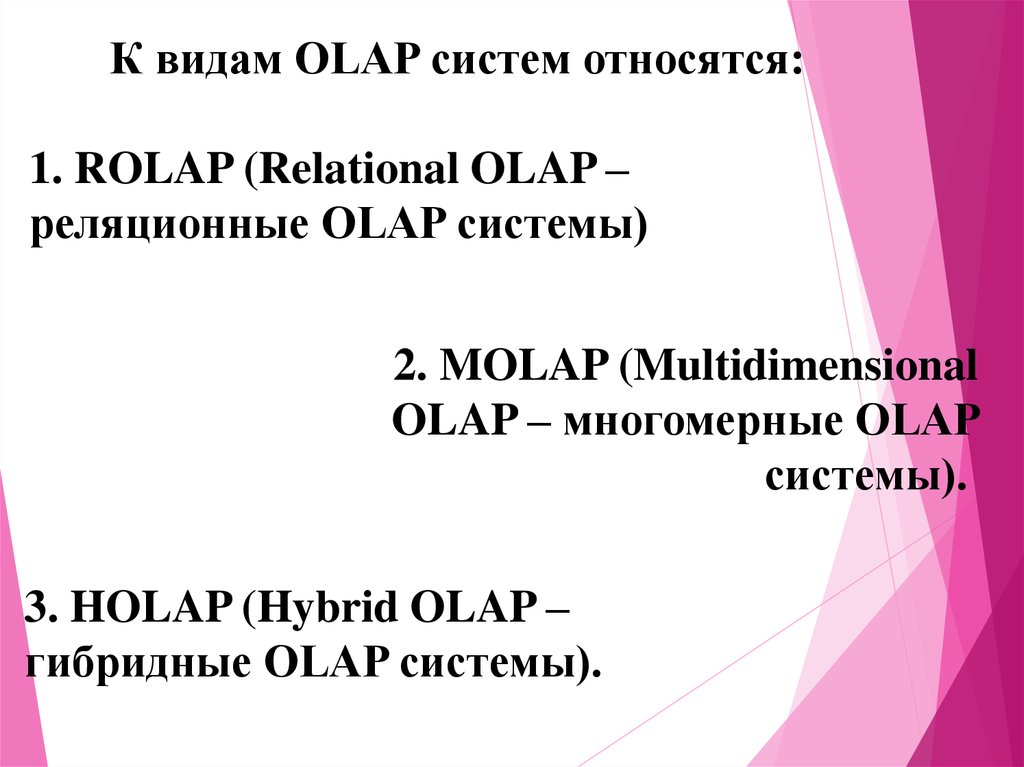 К видам OLAP систем относятся:

1. ROLAP (Relational OLAP – реляционные OLAP системы)

2. MOLAP (Multidimensional OLAP – многомерные OLAP системы).

3. HOLAP (Hybrid OLAP – гибридные OLAP системы).